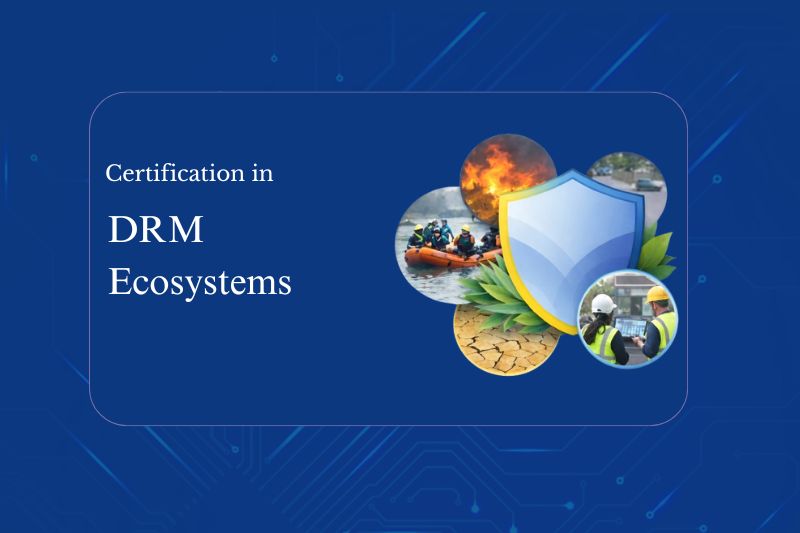 Certification in

DRM
Ecosystems